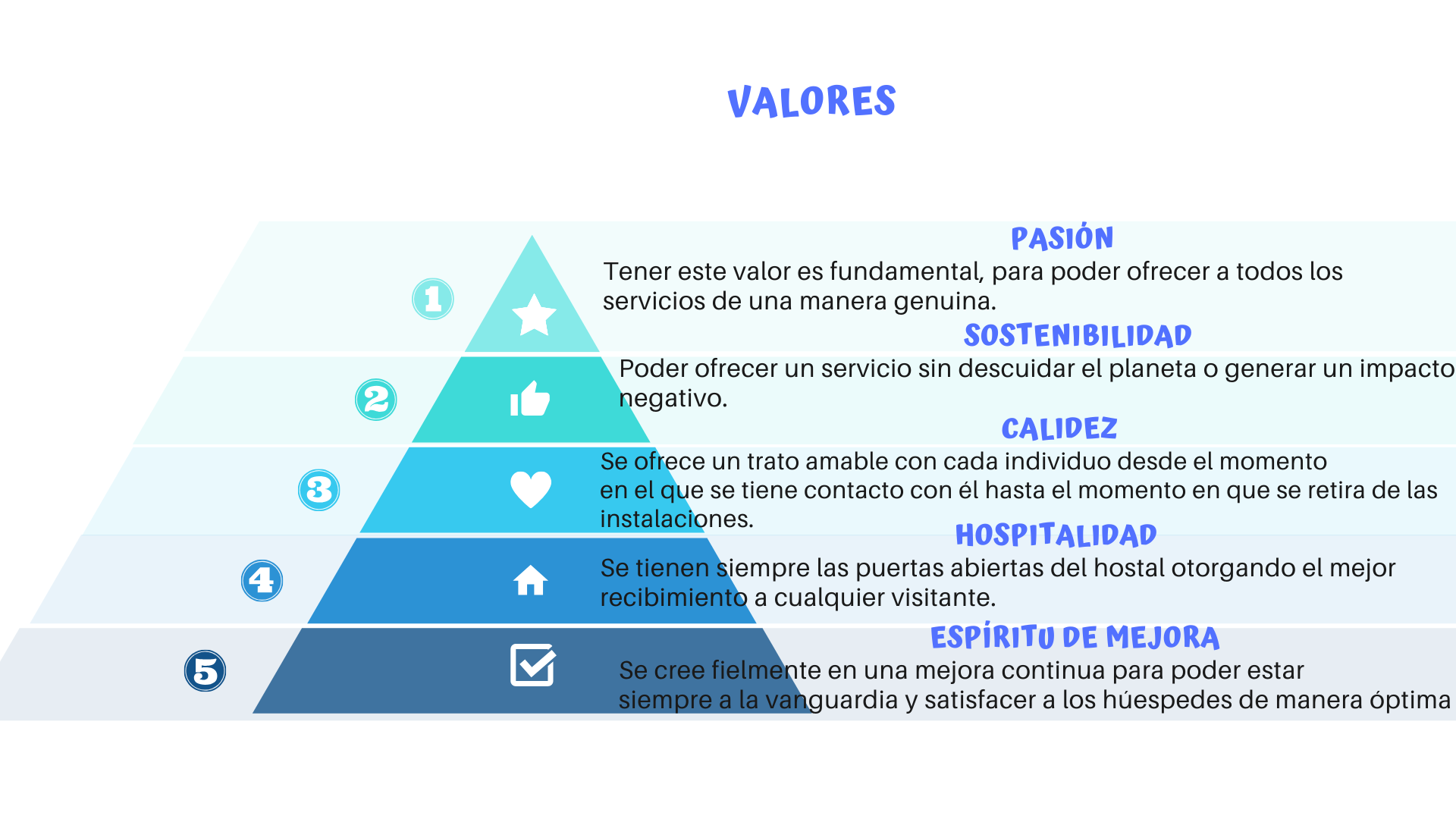 VALORES

1

PASIÓN

Tener este valor es fundamental, para poder ofrecer a todos los servicios de una manera genuina.

2

SOSTENIBILIDAD

Poder ofrecer un servicio sin descuidar el planeta o generar un impacto negativo.

3

CALIDEZ

Se ofrece un trato amable con cada individuo desde el momento en el que se tiene contacto con él hasta el momento en que se retira de las instalaciones.

4

HOSPITALIDAD

Se tienen siempre las puertas abiertas del hostal otorgando el mejor recibimiento a cualquier visitante.

5

ESPÍRITU DE MEJORA

Se cree fielmente en una mejora continua para poder estar siempre a la vanguardia y satisfacer a los húespedes de manera óptima